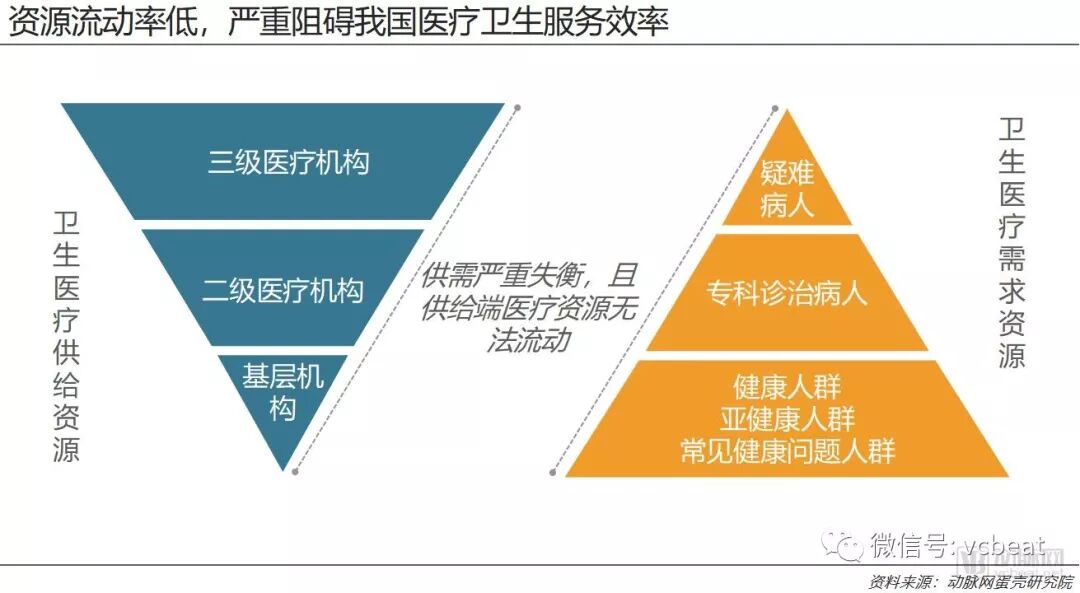 资源流动率低，严重阻碍我国医疗卫生服务效率

卫生医疗供给资源

三级医疗机构

二级医疗机构

基层机构

供需严重失衡，且供给端医疗资源无法流动

疑难病人

专科诊治病人

健康人群
亚健康人群
常见健康问题人群

卫生医疗需求资源

微信号: vcbeat

资料来源：动脉网蛋壳研究院